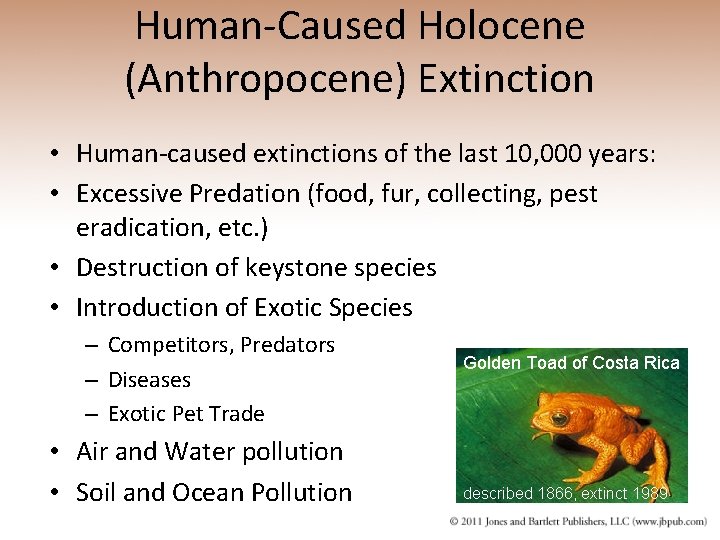 Human-Caused Holocene (Anthropocene) Extinction

• Human-caused extinctions of the last 10,000 years:
• Excessive Predation (food, fur, collecting, pest eradication, etc.)
• Destruction of keystone species
• Introduction of Exotic Species
– Competitors, Predators
– Diseases
– Exotic Pet Trade
• Air and Water pollution
• Soil and Ocean Pollution

Golden Toad of Costa Rica

described 1866, extinct 1989

© 2011 Jones and Bartlett Publishers, LLC (www.jbpub.com)